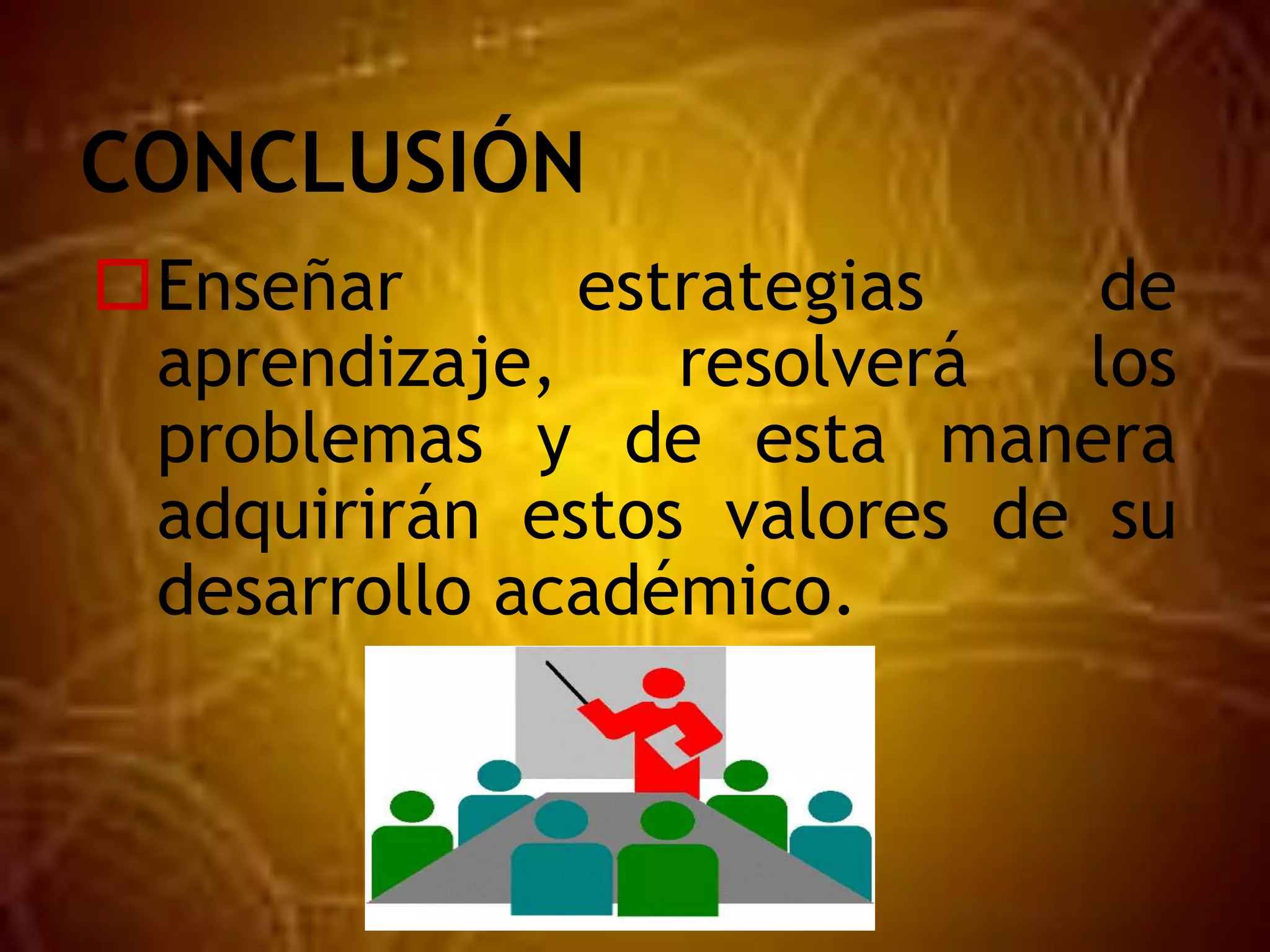 CONCLUSIÓN

Enseñar estrategias de aprendizaje, resolverá los problemas y de esta manera adquirirán estos valores de su desarrollo académico.